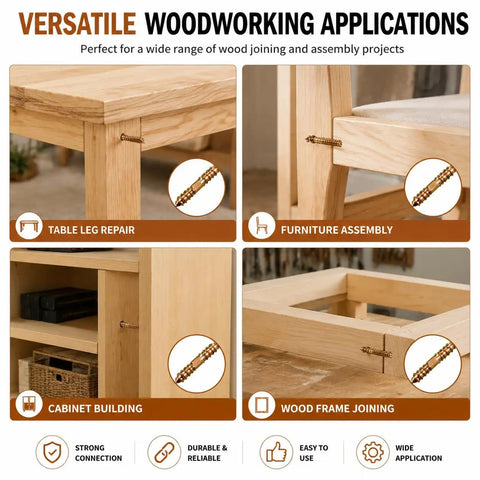 VERSATILE WOODWORKING APPLICATIONS

Perfect for a wide range of wood joining and assembly projects

TABLE LEG REPAIR

FURNITURE ASSEMBLY

CABINET BUILDING

WOOD FRAME JOINING

STRONG CONNECTION

DURABLE & RELIABLE

EASY TO USE

WIDE APPLICATION